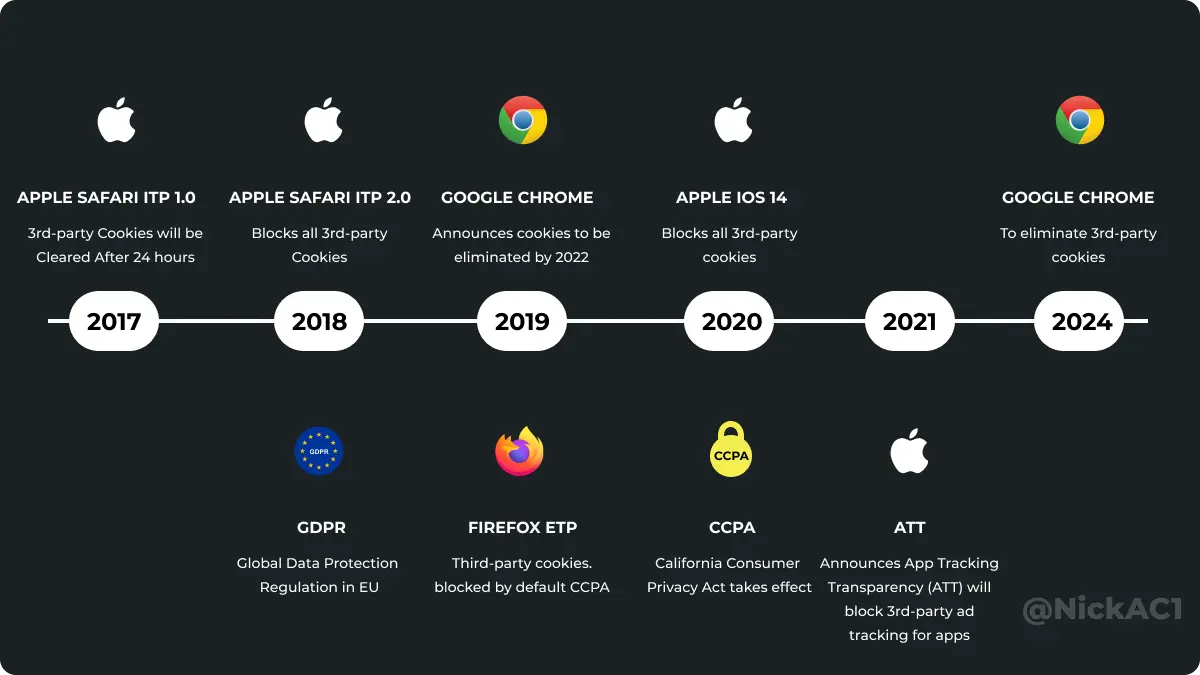 APPLE SAFARI ITP 1.0
3rd-party Cookies will be Cleared After 24 hours

APPLE SAFARI ITP 2.0
Blocks all 3rd-party Cookies

GOOGLE CHROME
Announces cookies to be eliminated by 2022

APPLE IOS 14
Blocks all 3rd-party cookies

GOOGLE CHROME
To eliminate 3rd-party cookies

2017

2018

2019

2020

2021

2024

GDPR

GDPR
Global Data Protection Regulation in EU

FIREFOX ETP
Third-party cookies. blocked by default CCPA

CCPA

CCPA
California Consumer Privacy Act takes effect

ATT
Announces App Tracking Transparency (ATT) will block 3rd-party ad tracking for apps

@NickAC1